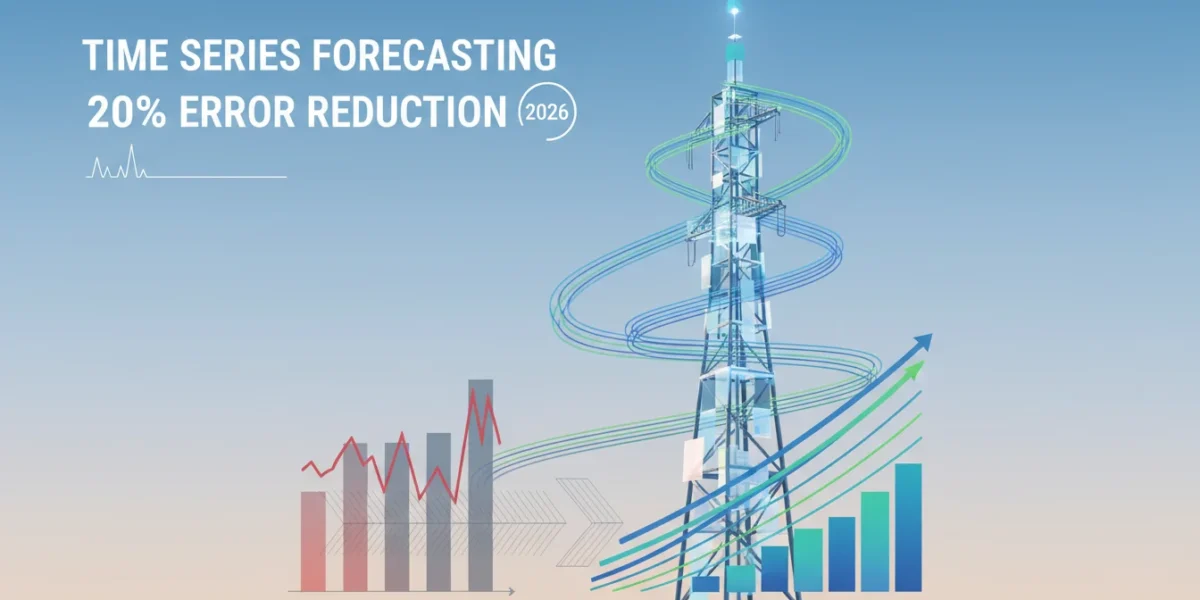 TIME SERIES FORECASTING
20% ERROR REDUCTION 2026